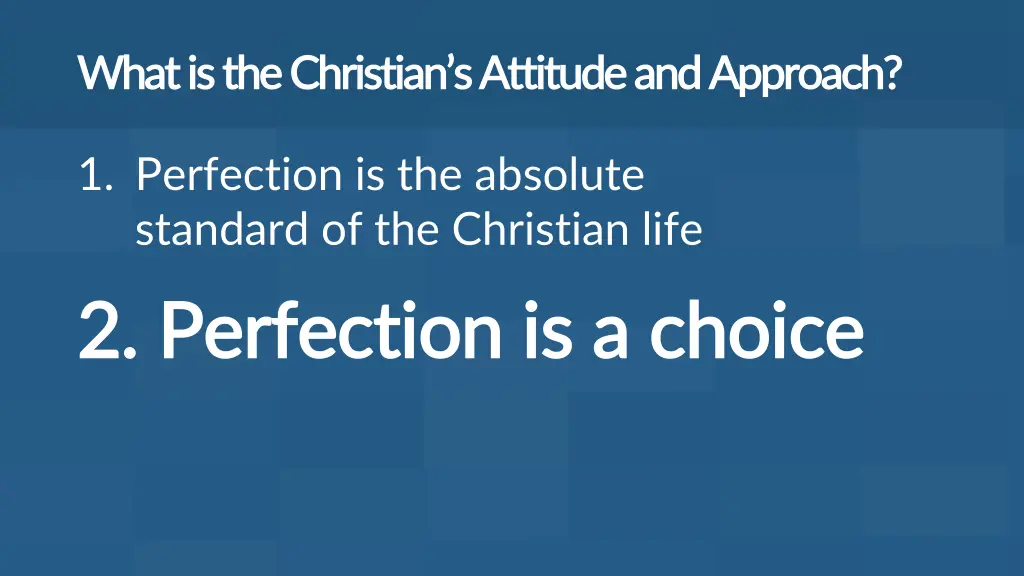 What is the Christian's Attitude and Approach?

1. Perfection is the absolute standard of the Christian life

2. Perfection is a choice